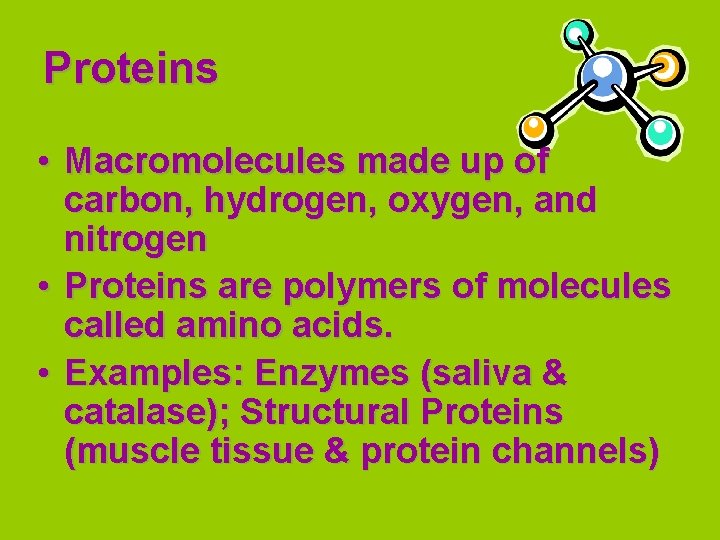 Proteins

• Macromolecules made up of carbon, hydrogen, oxygen, and nitrogen
• Proteins are polymers of molecules called amino acids.
• Examples: Enzymes (saliva & catalase); Structural Proteins (muscle tissue & protein channels)